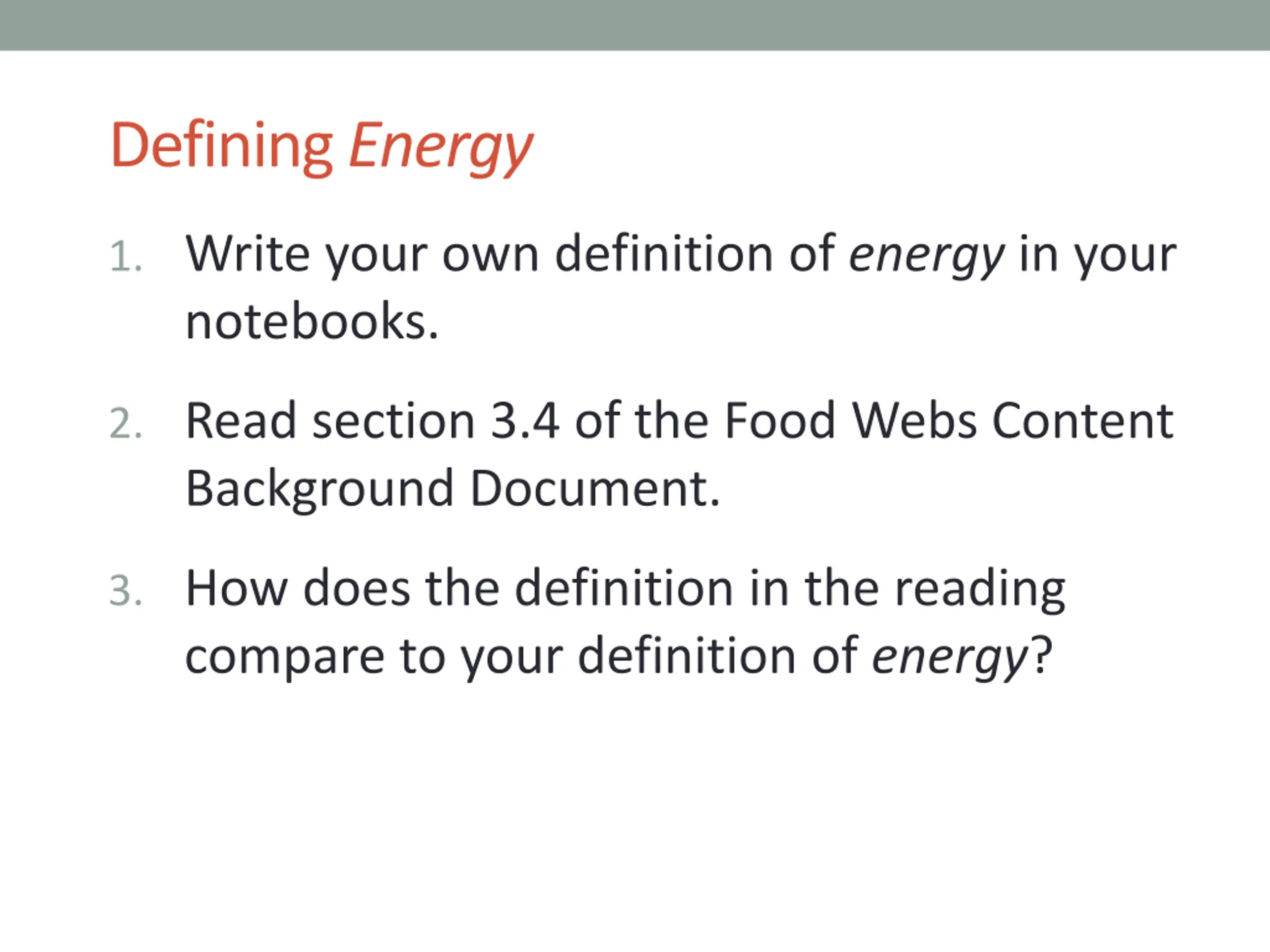 Defining Energy

1. Write your own definition of energy in your notebooks.

2. Read section 3.4 of the Food Webs Content Background Document.

3. How does the definition in the reading compare to your definition of energy?